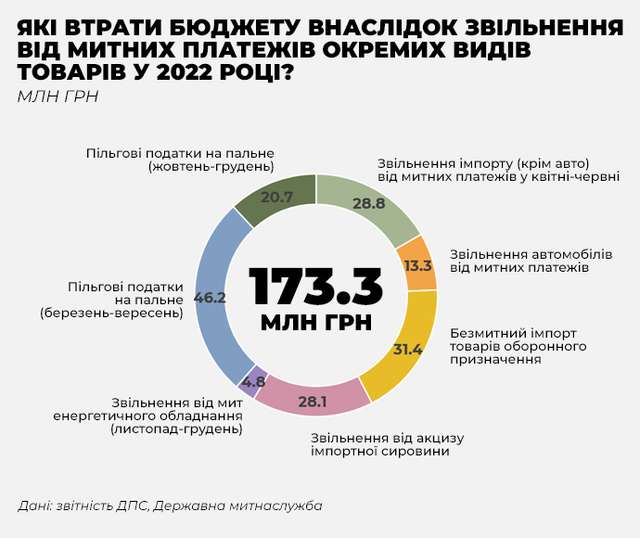 ЯКІ ВТРАТИ БЮДЖЕТУ ВНАСЛІДОК ЗВІЛЬНЕННЯ ВІД МИТНИХ ПЛАТЕЖІВ ОКРЕМИХ ВИДІВ ТОВАРІВ У 2022 РОЦІ?

МЛН ГРН

Пільгові податки на пальне (жовтень-грудень)
20.7

Звільнення імпорту (крім авто) від митних платежів у квітні-червні
28.8

Звільнення автомобілів від митних платежів
13.3

Безмитний імпорт товарів оборонного призначення
31.4

Звільнення від акцизу імпортної сировини
28.1

Звільнення від мит енергетичного обладнання (листопад-грудень)
4.8

Пільгові податки на пальне (березень-вересень)
46.2

173.3
МЛН ГРН

Дані: звітність ДПС, Державна митнаслужба